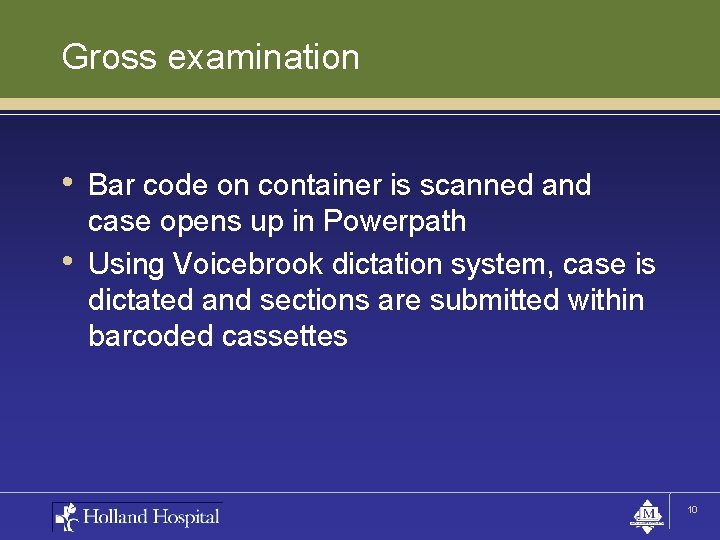 Gross examination

• Bar code on container is scanned and case opens up in Powerpath
• Using Voicebrook dictation system, case is dictated and sections are submitted within barcoded cassettes

Holland Hospital

M

10